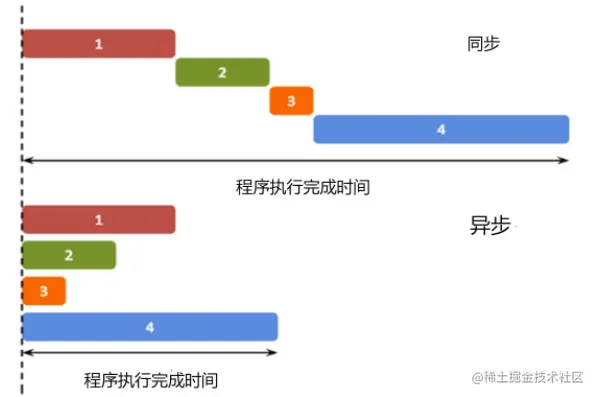 1

同步

2

3

4

程序执行完成时间

1

异步

2

3

4

程序执行完成时间

@稀土掘金技术社区